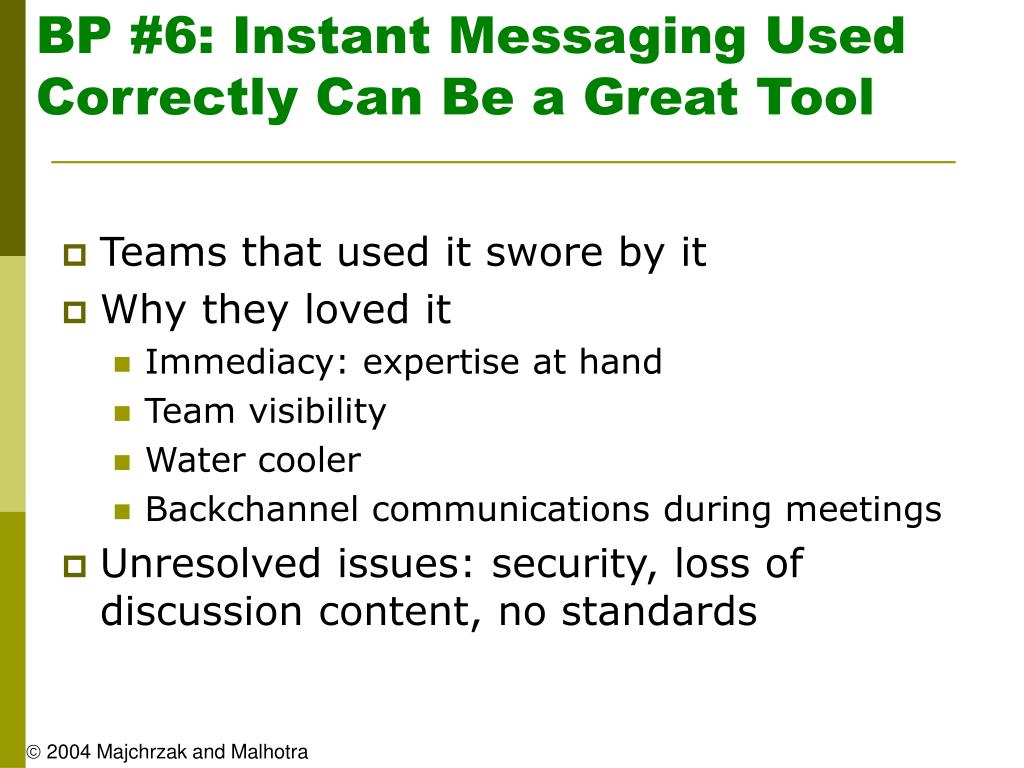 BP #6: Instant Messaging Used Correctly Can Be a Great Tool

Teams that used it swore by it
Why they loved it
Immediacy: expertise at hand
Team visibility
Water cooler
Backchannel communications during meetings
Unresolved issues: security, loss of discussion content, no standards

© 2004 Majchrzak and Malhotra